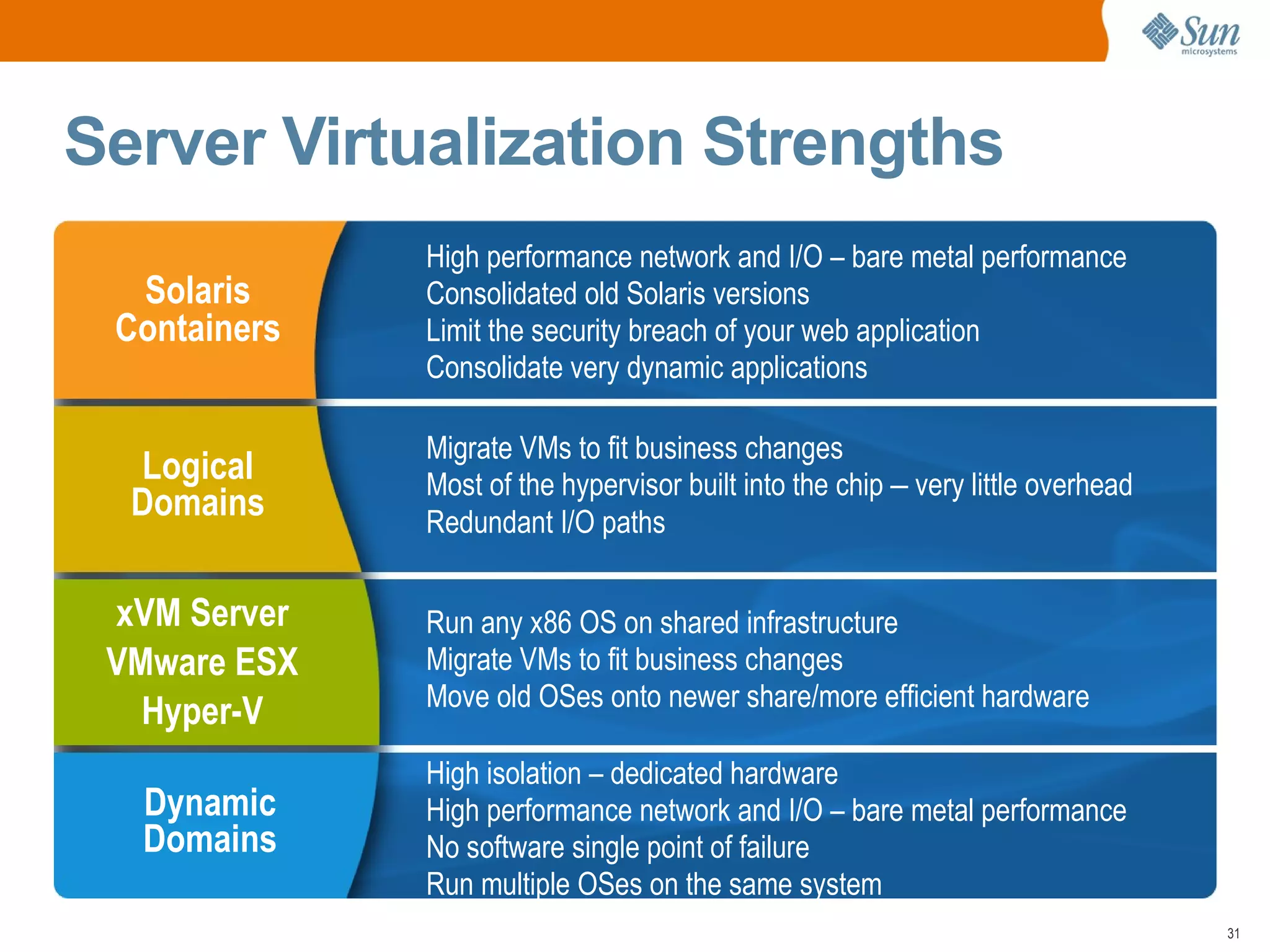 Sun microsystems

Server Virtualization Strengths

Solaris Containers

High performance network and I/O – bare metal performance
Consolidated old Solaris versions
Limit the security breach of your web application
Consolidate very dynamic applications

Logical Domains

Migrate VMs to fit business changes
Most of the hypervisor built into the chip – very little overhead
Redundant I/O paths

xVM Server
VMware ESX
Hyper-V

Run any x86 OS on shared infrastructure
Migrate VMs to fit business changes
Move old OSes onto newer share/more efficient hardware

Dynamic Domains

High isolation – dedicated hardware
High performance network and I/O – bare metal performance
No software single point of failure
Run multiple OSes on the same system

31